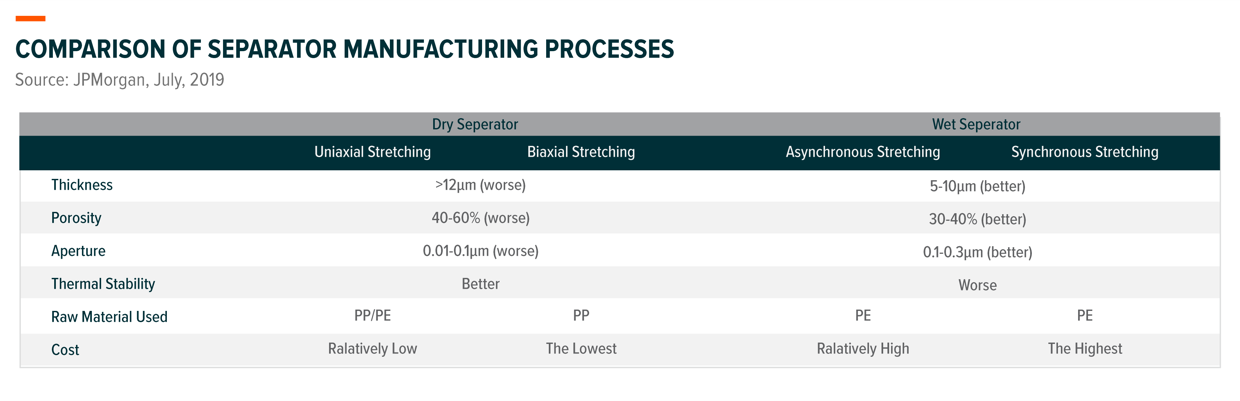 COMPARISON OF SEPARATOR MANUFACTURING PROCESSES
Source: JPMorgan, July, 2019

| | Dry Seperator | | Wet Seperator | |
|---|---|---|---|---|
| | Uniaxial Stretching | Biaxial Stretching | Asynchronous Stretching | Synchronous Stretching |
| Thickness | >12μm (worse) | | 5-10μm (better) | |
| Porosity | 40-60% (worse) | | 30-40% (better) | |
| Aperture | 0.01-0.1μm (worse) | | 0.1-0.3μm (better) | |
| Thermal Stability | Better | | Worse | |
| Raw Material Used | PP/PE | PP | PE | PE |
| Cost | Ralatively Low | The Lowest | Ralatively High | The Highest |